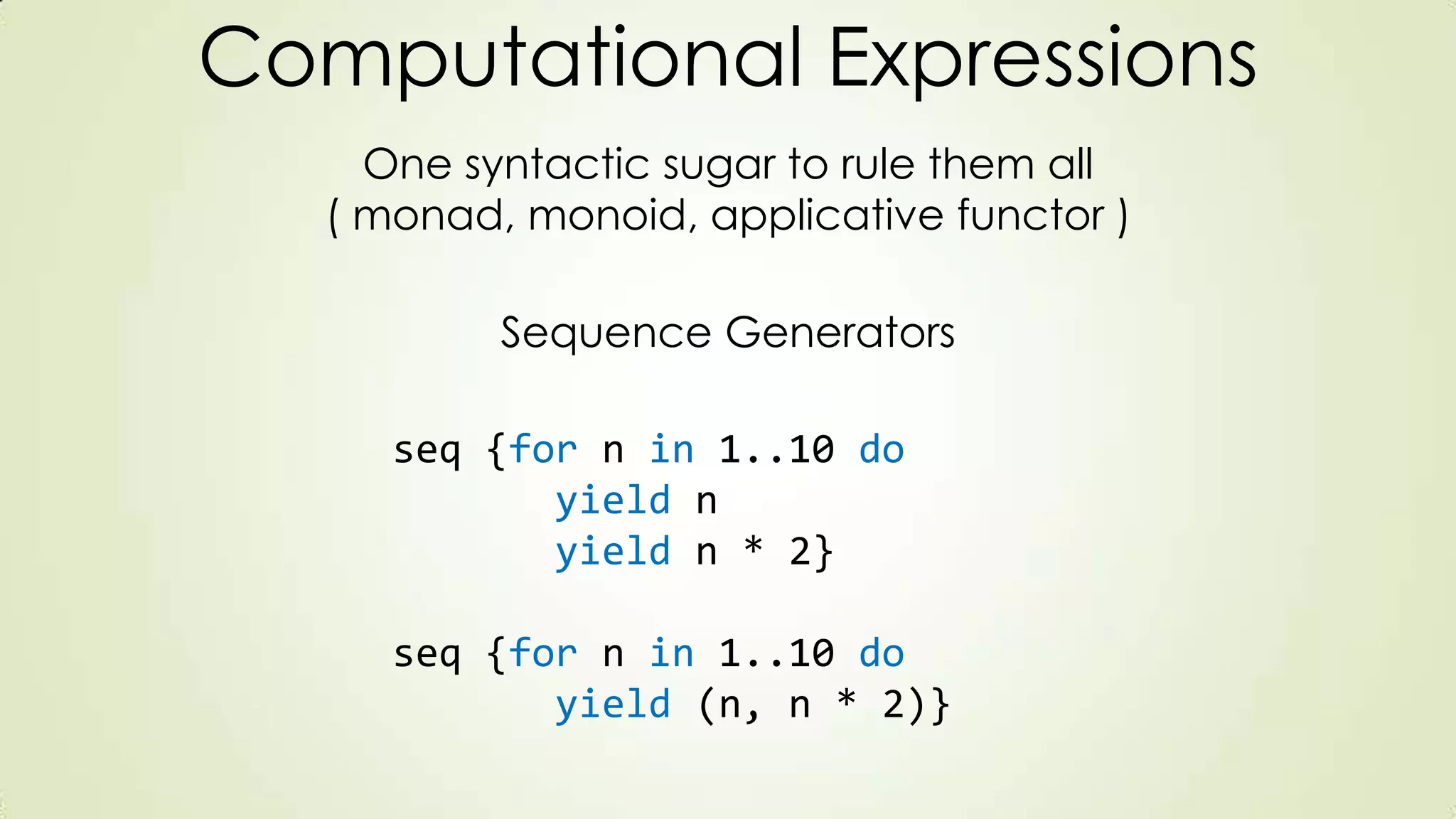 Computational Expressions

One syntactic sugar to rule them all
( monad, monoid, applicative functor )

Sequence Generators

seq {for n in 1..10 do
       yield n
       yield n * 2}

seq {for n in 1..10 do
       yield (n, n * 2)}